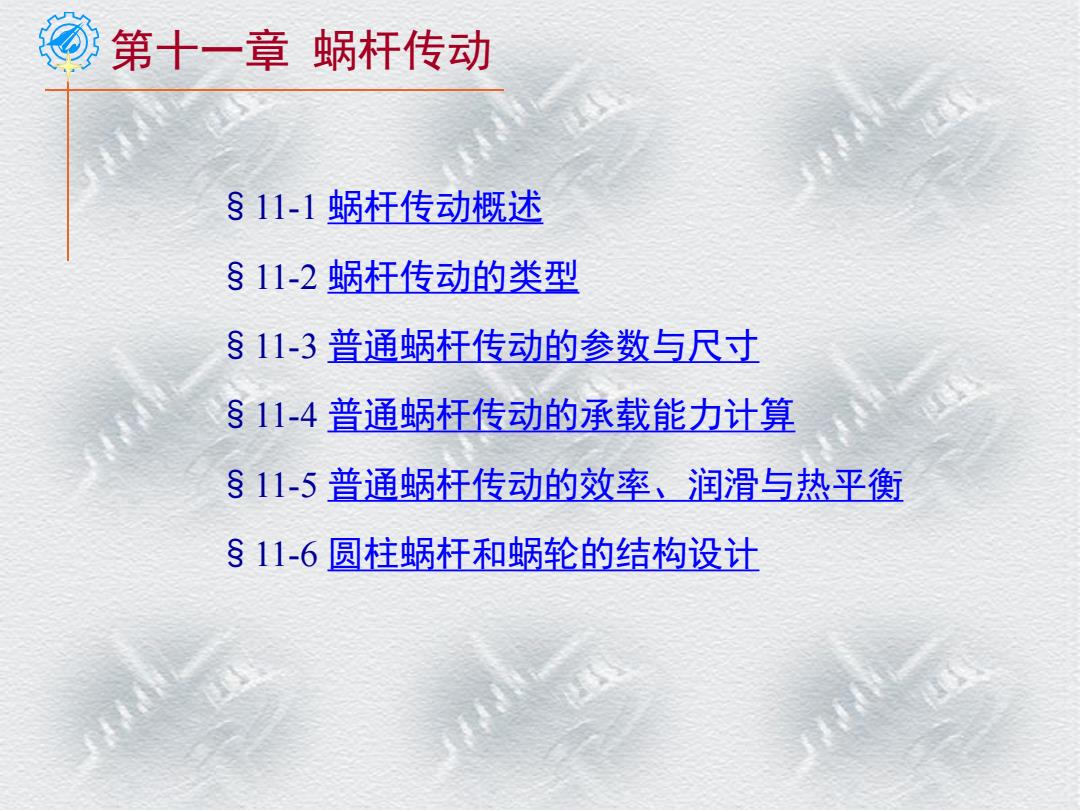 第十一章 蜗杆传动

§11-1 蜗杆传动概述

§11-2 蜗杆传动的类型

§11-3 普通蜗杆传动的参数与尺寸

§11-4 普通蜗杆传动的承载能力计算

§11-5 普通蜗杆传动的效率、润滑与热平衡

§11-6 圆柱蜗杆和蜗轮的结构设计